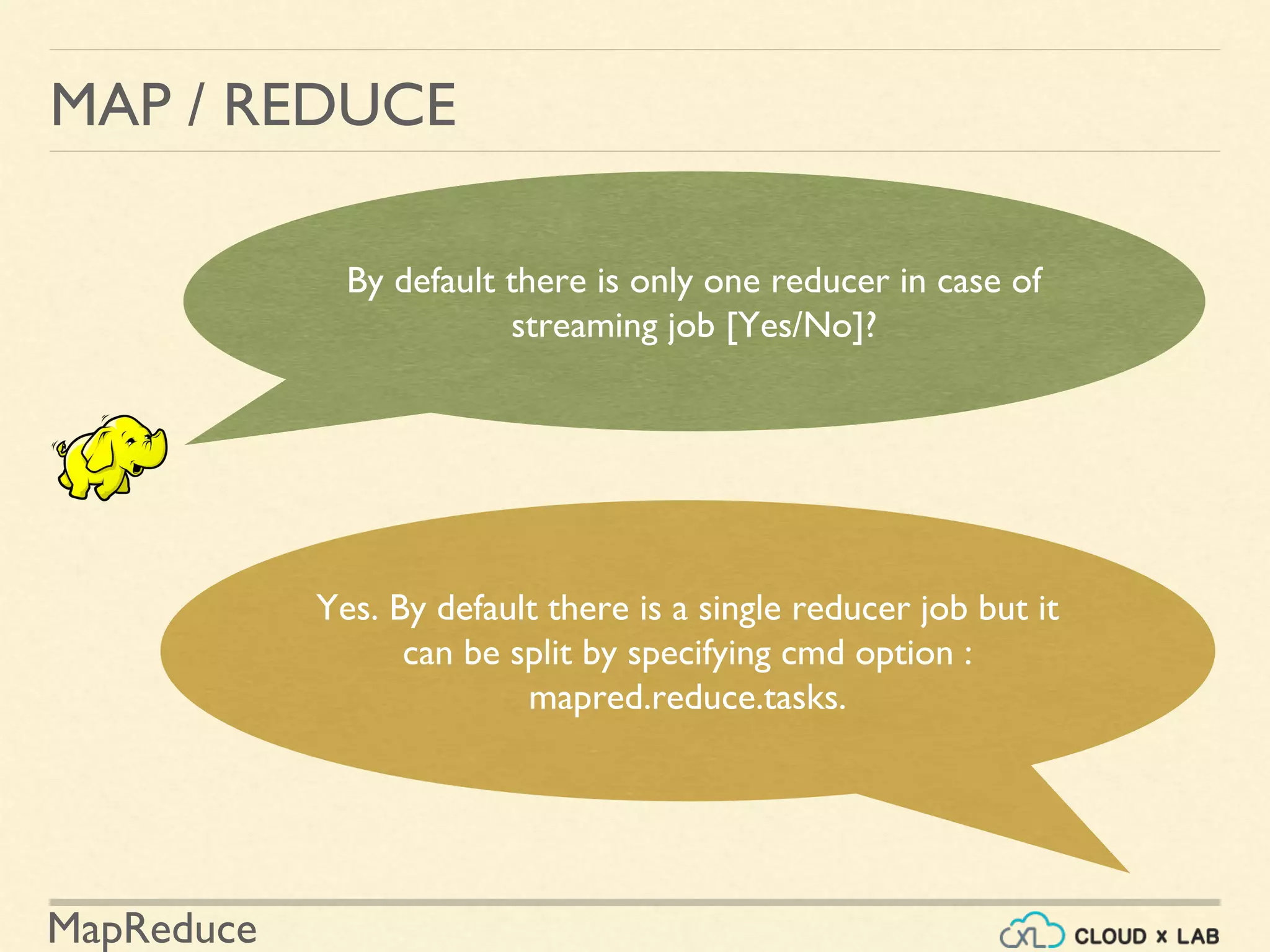 MAP / REDUCE

By default there is only one reducer in case of streaming job [Yes/No]?

Yes. By default there is a single reducer job but it can be split by specifying cmd option : mapred.reduce.tasks.

MapReduce

CXL CLOUD x LAB